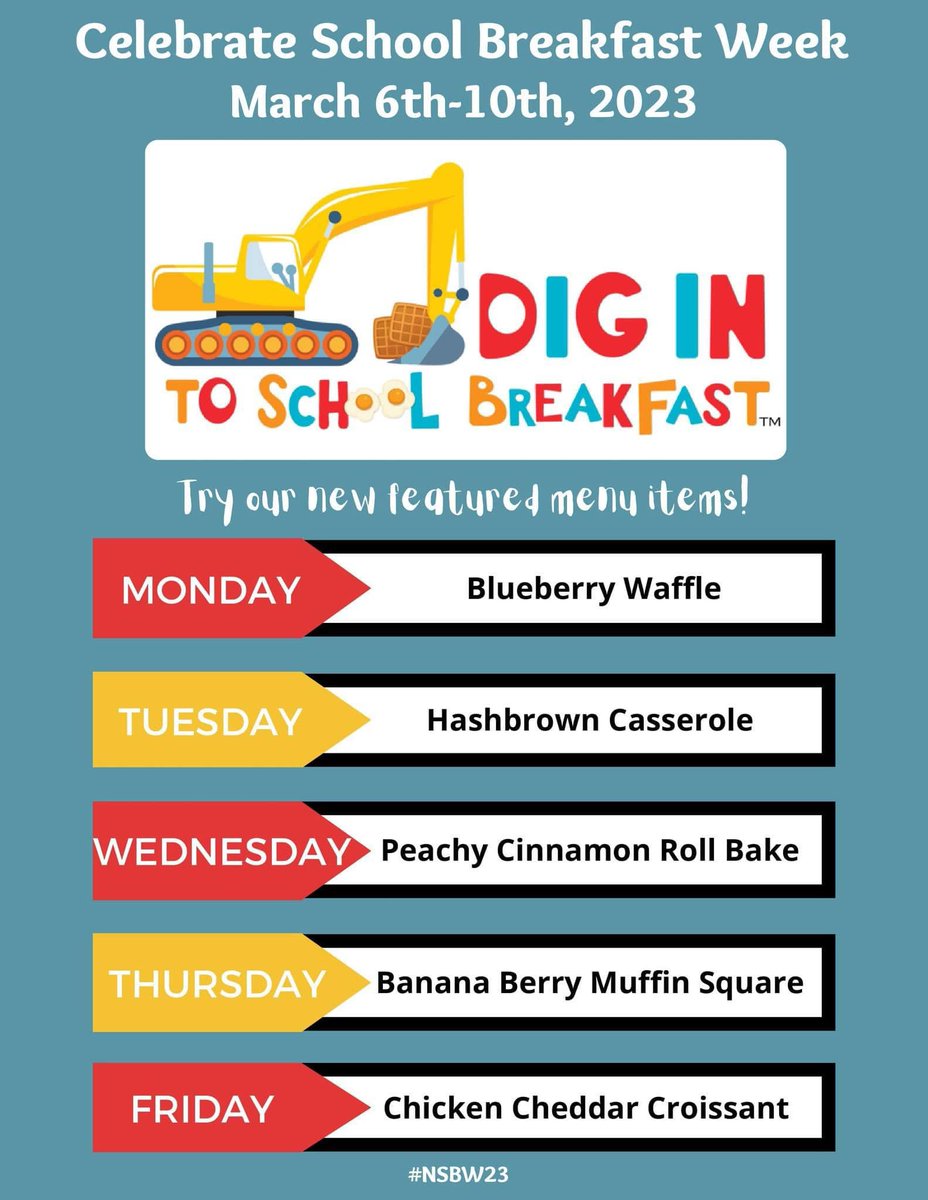 Celebrate School Breakfast Week
March 6th-10th, 2023

DIG IN
TO SCHOOL BREAKFAST™

Try our new featured menu items!

MONDAY Blueberry Waffle

TUESDAY Hashbrown Casserole

WEDNESDAY Peachy Cinnamon Roll Bake

THURSDAY Banana Berry Muffin Square

FRIDAY Chicken Cheddar Croissant

#NSBW23